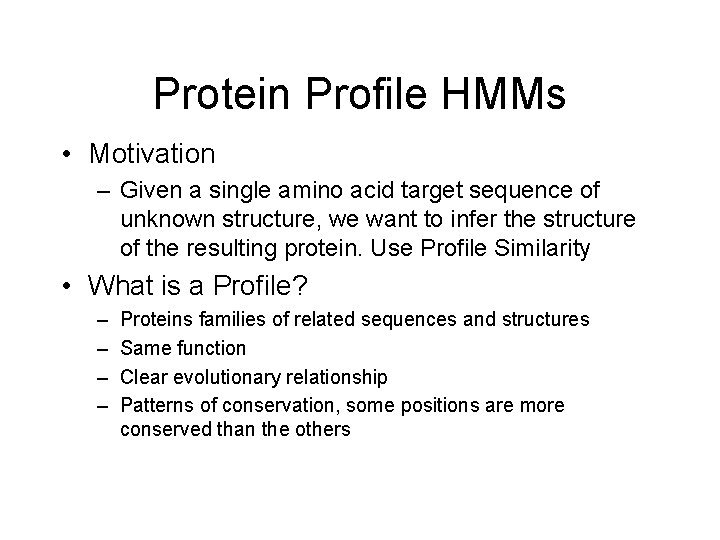 Protein Profile HMMs

• Motivation
  – Given a single amino acid target sequence of unknown structure, we want to infer the structure of the resulting protein. Use Profile Similarity

• What is a Profile?
  – Proteins families of related sequences and structures
  – Same function
  – Clear evolutionary relationship
  – Patterns of conservation, some positions are more conserved than the others